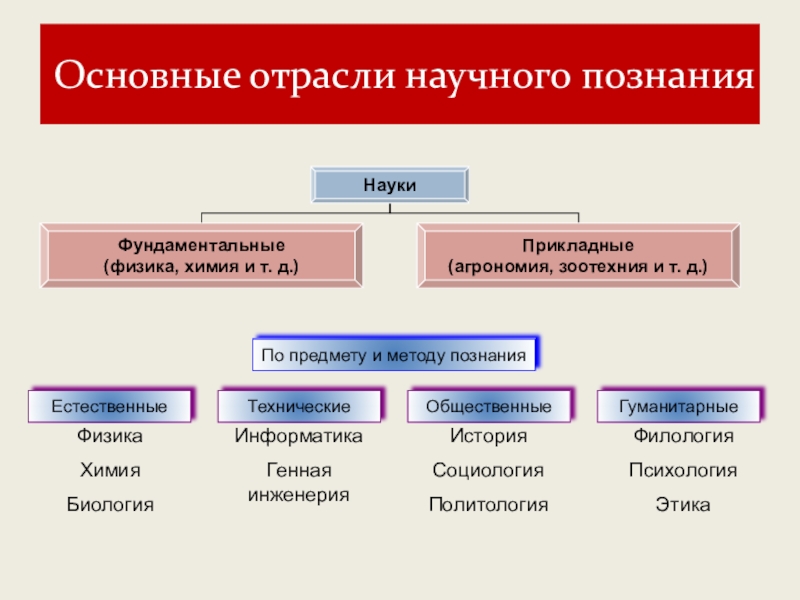 Основные отрасли научного познания

Науки

Фундаментальные
(физика, химия и т. д.)

Прикладные
(агрономия, зоотехния и т. д.)

По предмету и методу познания

Естественные
Физика
Химия
Биология

Технические
Информатика
Генная инженерия

Общественные
История
Социология
Политология

Гуманитарные
Филология
Психология
Этика